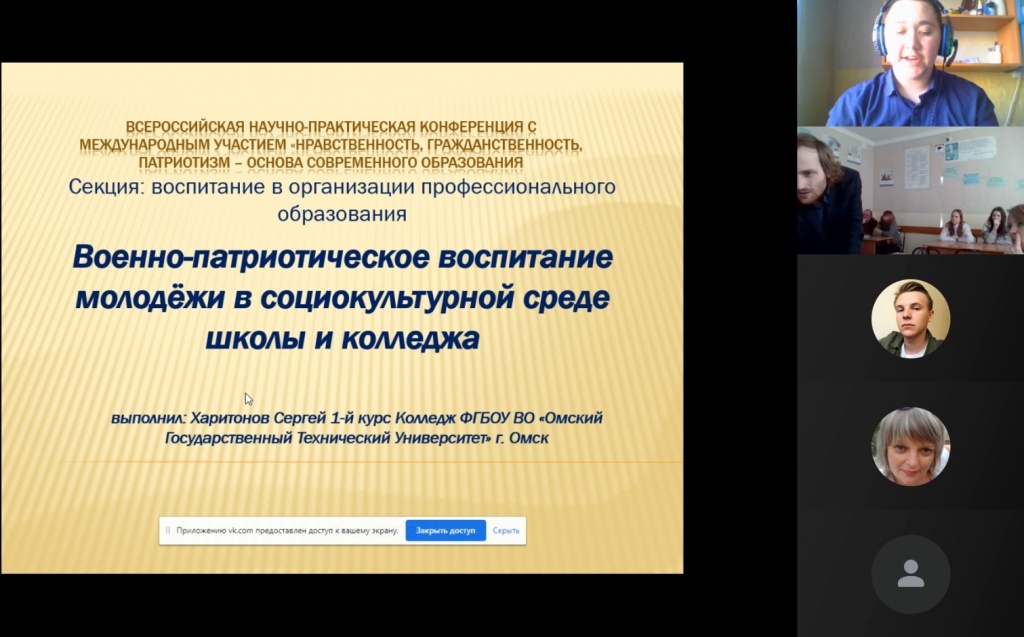 ВСЕРОССИЙСКАЯ НАУЧНО-ПРАКТИЧЕСКАЯ КОНФЕРЕНЦИЯ С МЕЖДУНАРОДНЫМ УЧАСТИЕМ «НРАВСТВЕННОСТЬ, ГРАЖДАНСТВЕННОСТЬ, ПАТРИОТИЗМ – ОСНОВА СОВРЕМЕННОГО ОБРАЗОВАНИЯ

Секция: воспитание в организации профессионального образования

Военно-патриотическое воспитание молодёжи в социокультурной среде школы и колледжа

выполнил: Харитонов Сергей 1-й курс Колледж ФГБОУ ВО «Омский Государственный Технический Университет» г. Омск

Приложению vk.com предоставлен доступ к вашему экрану. Закрыть доступ Скрыть